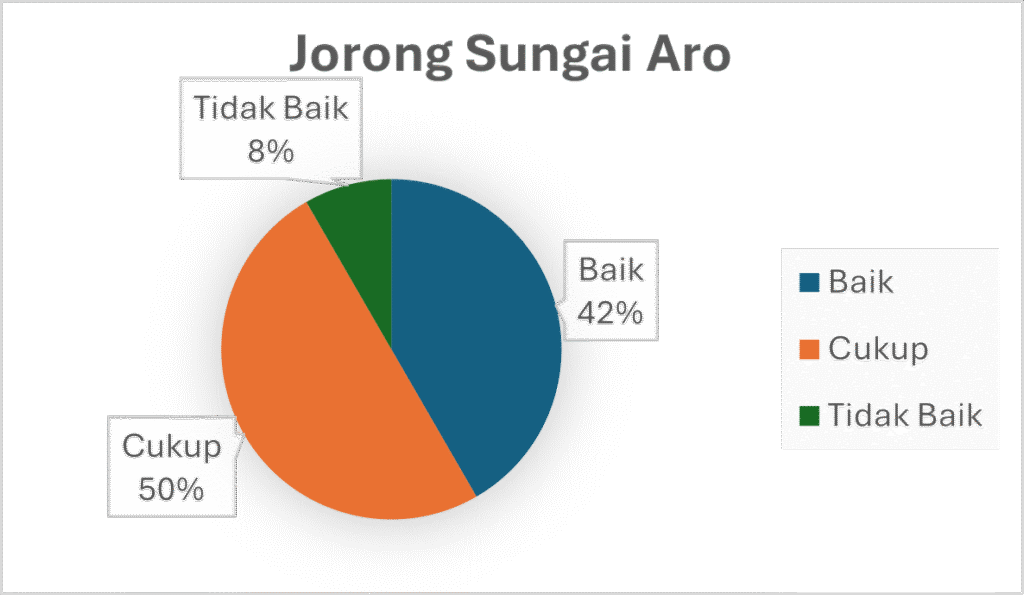 Jorong Sungai Aro

Tidak Baik
8%

Baik
42%

Cukup
50%

Baik
Cukup
Tidak Baik